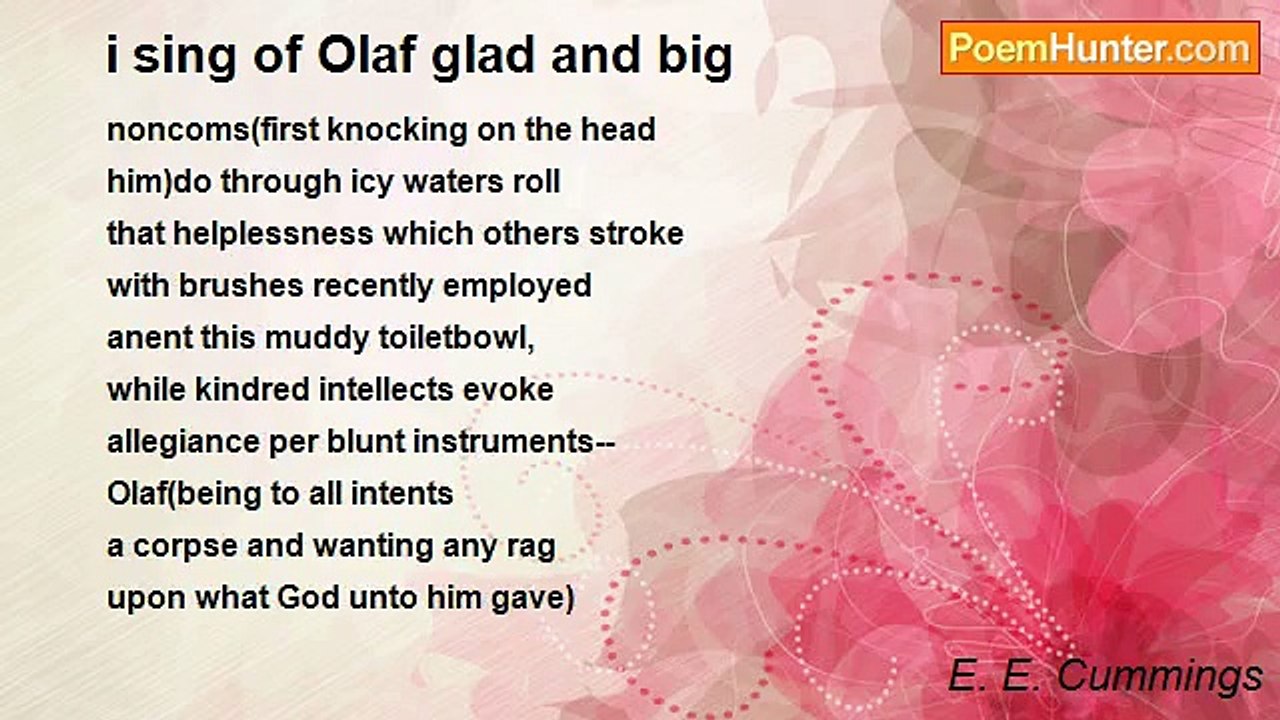 i sing of Olaf glad and big

PoemHunter.com

noncoms(first knocking on the head
him)do through icy waters roll
that helplessness which others stroke
with brushes recently employed
anent this muddy toiletbowl,
while kindred intellects evoke
allegiance per blunt instruments--
Olaf(being to all intents
a corpse and wanting any rag
upon what God unto him gave)

E. E. Cummings